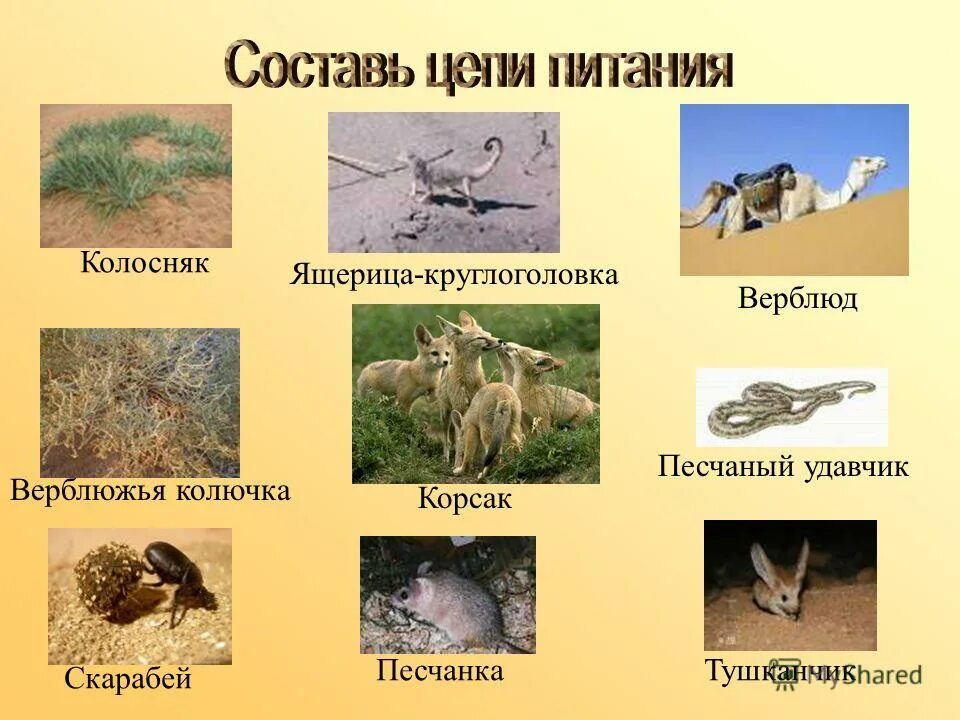 Составь цепи питания

Колосняк

Ящерица-круглоголовка

Верблюд

Верблюжья колючка

Корсак

Песчаный удавчик

Скарабей

Песчанка

Тушканчик

MyShared